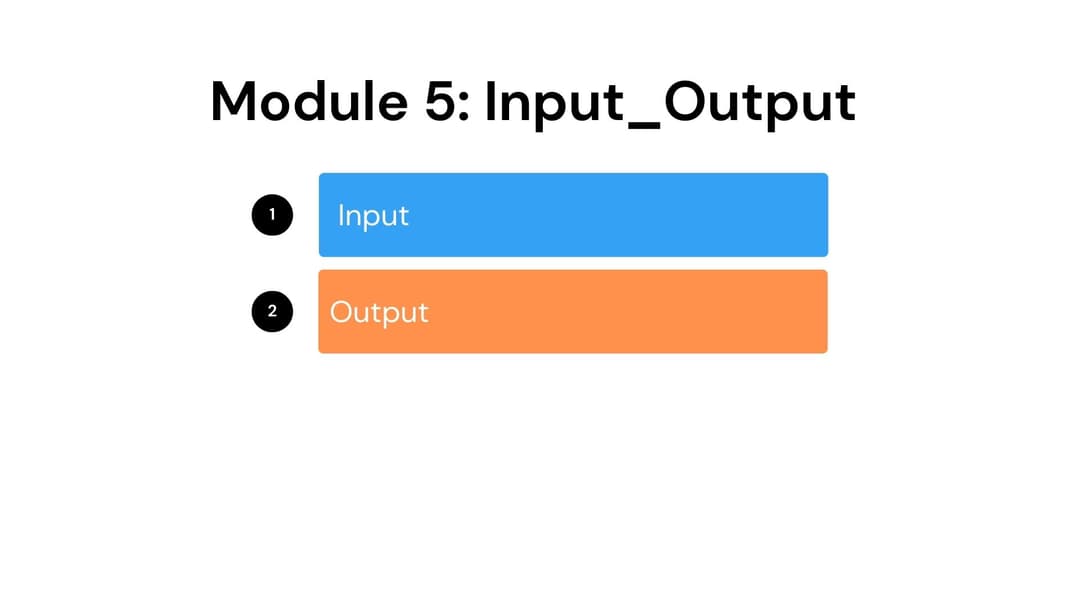 Module 5: Input_Output

1 Input

2 Output